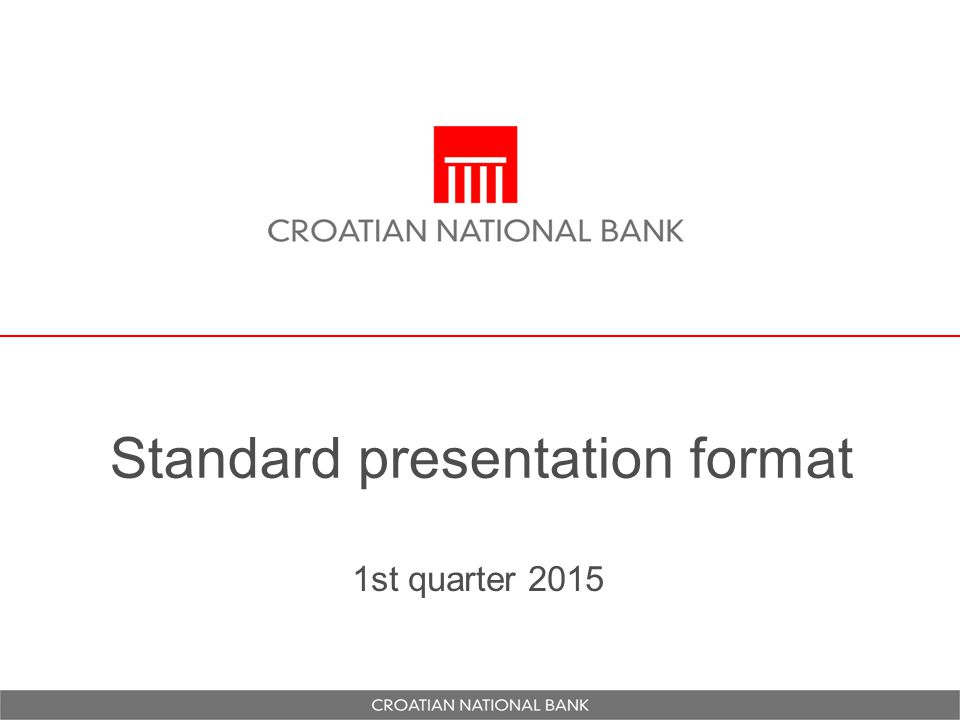 CROATIAN NATIONAL BANK

Standard presentation format

1st quarter 2015

CROATIAN NATIONAL BANK